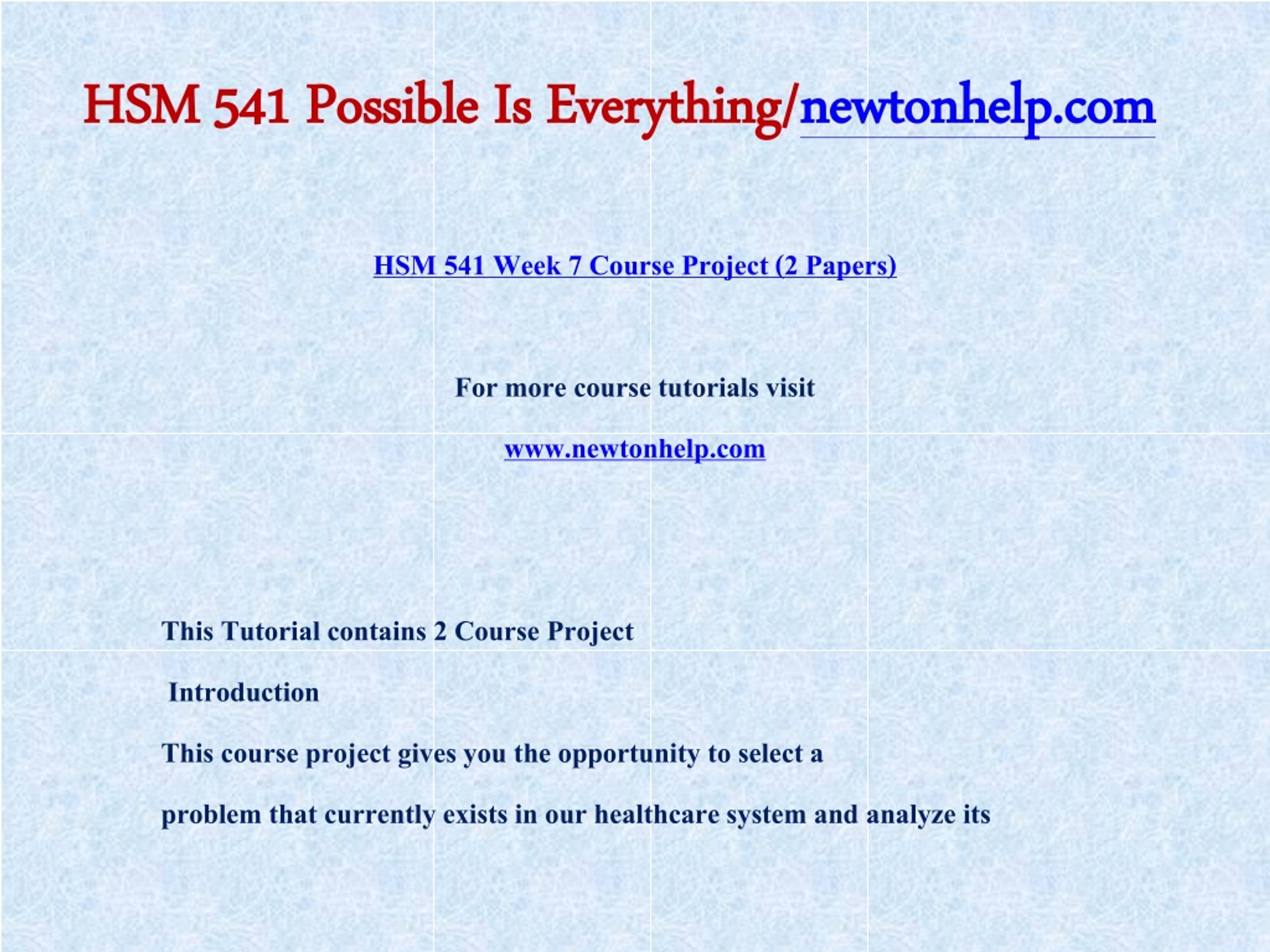 HSM 541 Possible Is Everything/newtonhelp.com

HSM 541 Week 7 Course Project (2 Papers)

For more course tutorials visit

www.newtonhelp.com

This Tutorial contains 2 Course Project

Introduction

This course project gives you the opportunity to select a problem that currently exists in our healthcare system and analyze its